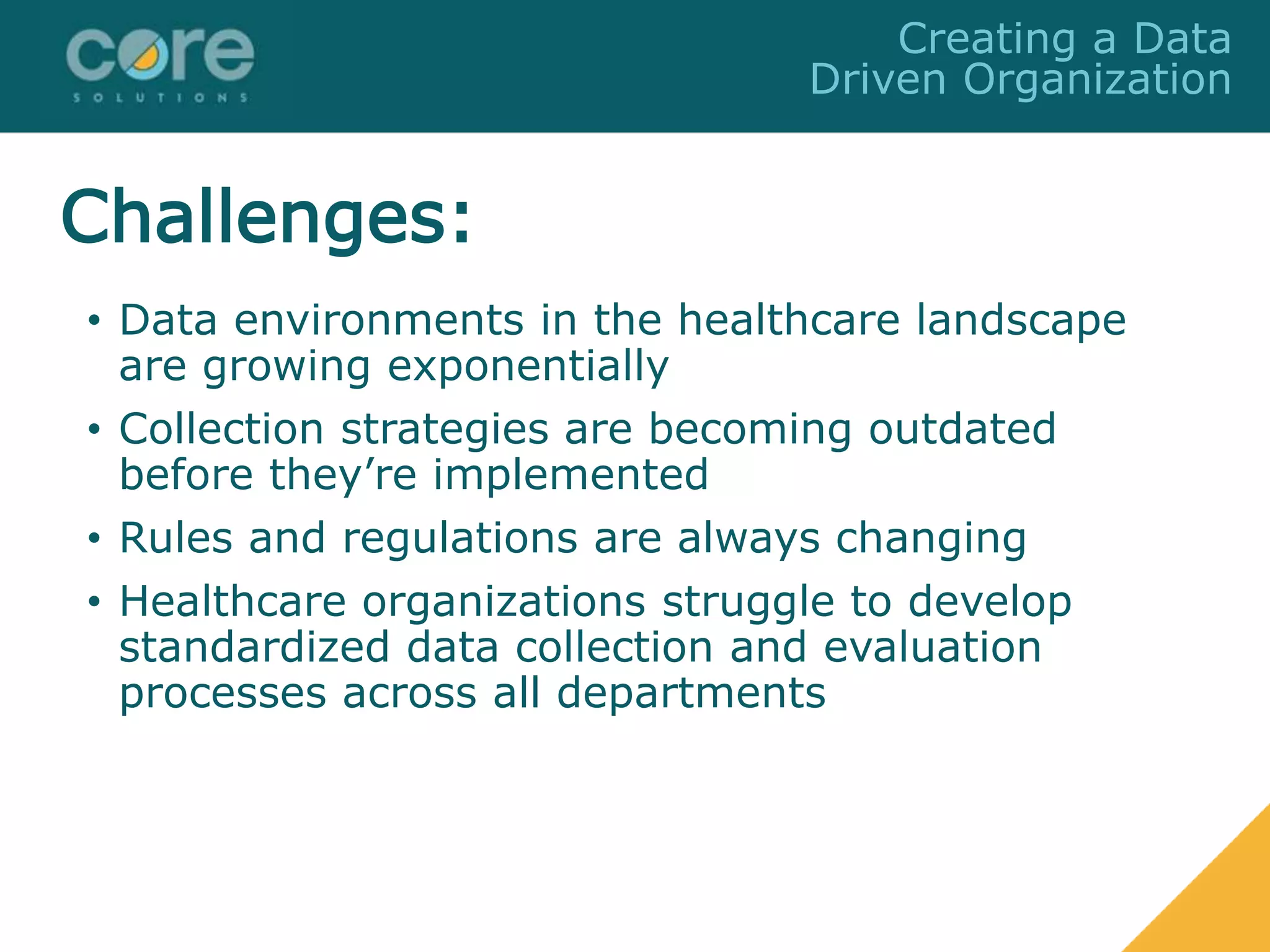 core
SOLUTIONS

Creating a Data Driven Organization

Challenges:

• Data environments in the healthcare landscape are growing exponentially
• Collection strategies are becoming outdated before they're implemented
• Rules and regulations are always changing
• Healthcare organizations struggle to develop standardized data collection and evaluation processes across all departments